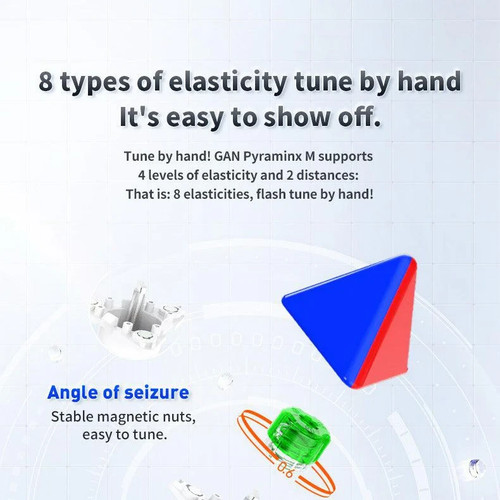 8 types of elasticity tune by hand
It's easy to show off.

Tune by hand! GAN Pyraminx M supports 4 levels of elasticity and 2 distances: That is: 8 elasticities, flash tune by hand!

Angle of seizure

Stable magnetic nuts, easy to tune.

0.6